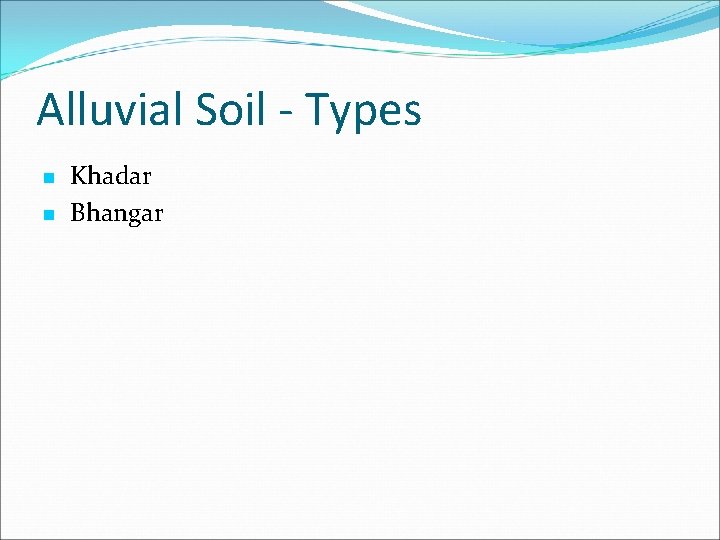 Alluvial Soil - Types

- Khadar
- Bhangar